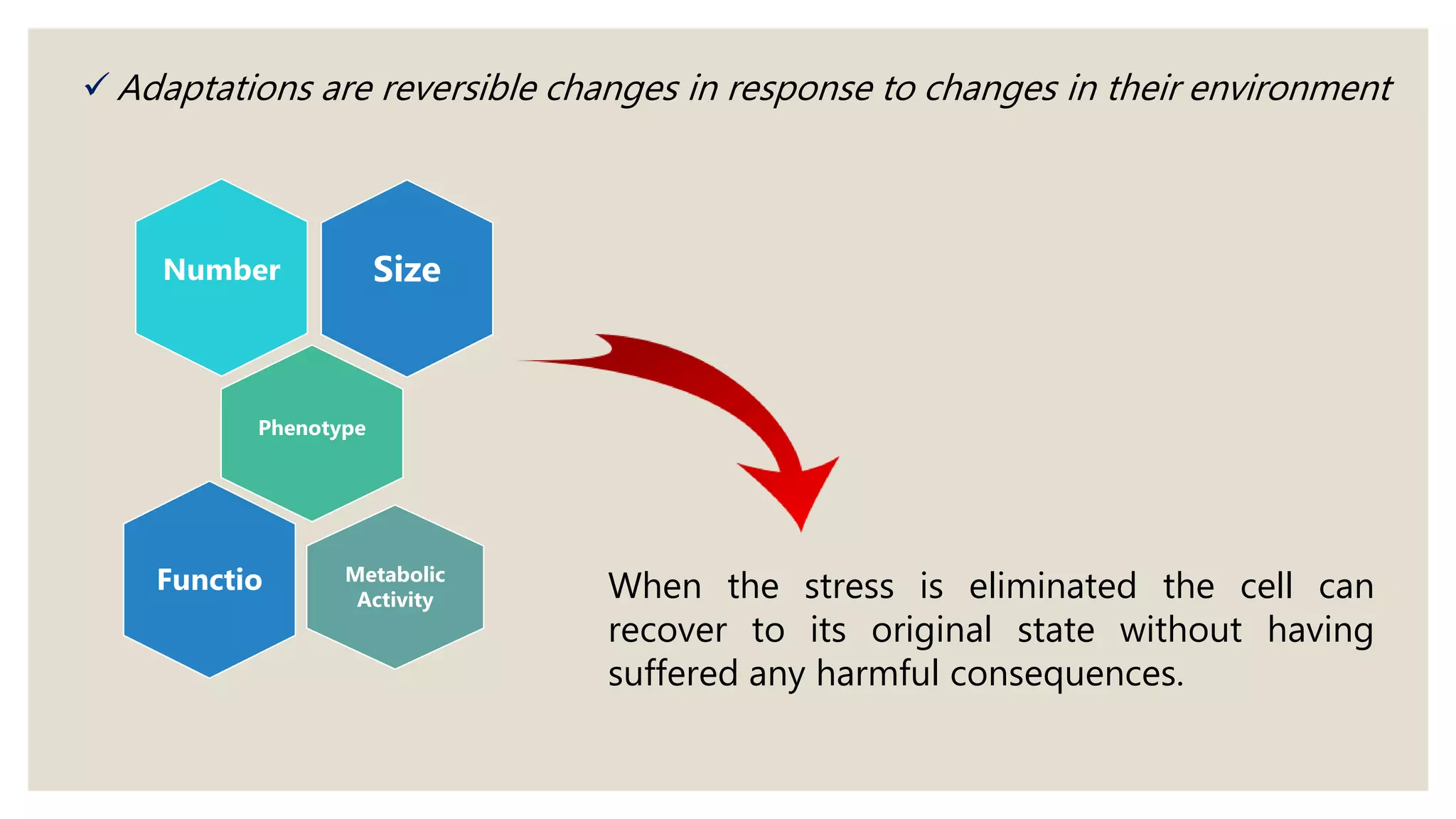 ✓ Adaptations are reversible changes in response to changes in their environment

Number

Size

Phenotype

Functio

Metabolic Activity

When the stress is eliminated the cell can recover to its original state without having suffered any harmful consequences.